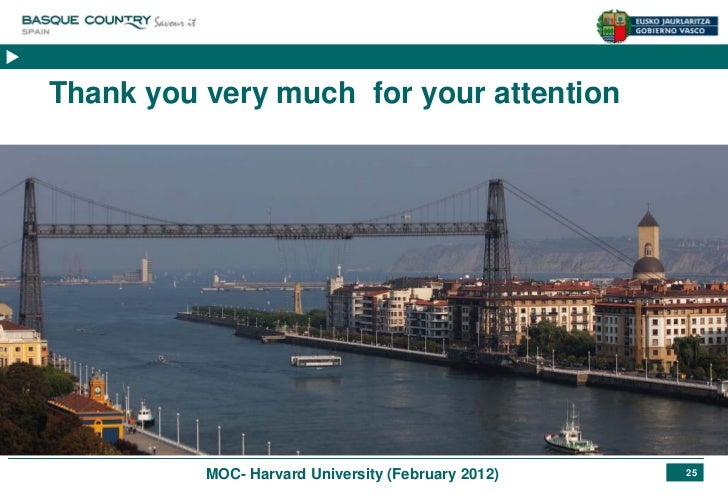 BASQUE COUNTRY Savour it
SPAIN

EUSKO JAURLARITZA
GOBIERNO VASCO

Thank you very much for your attention

MOC- Harvard University (February 2012)

25